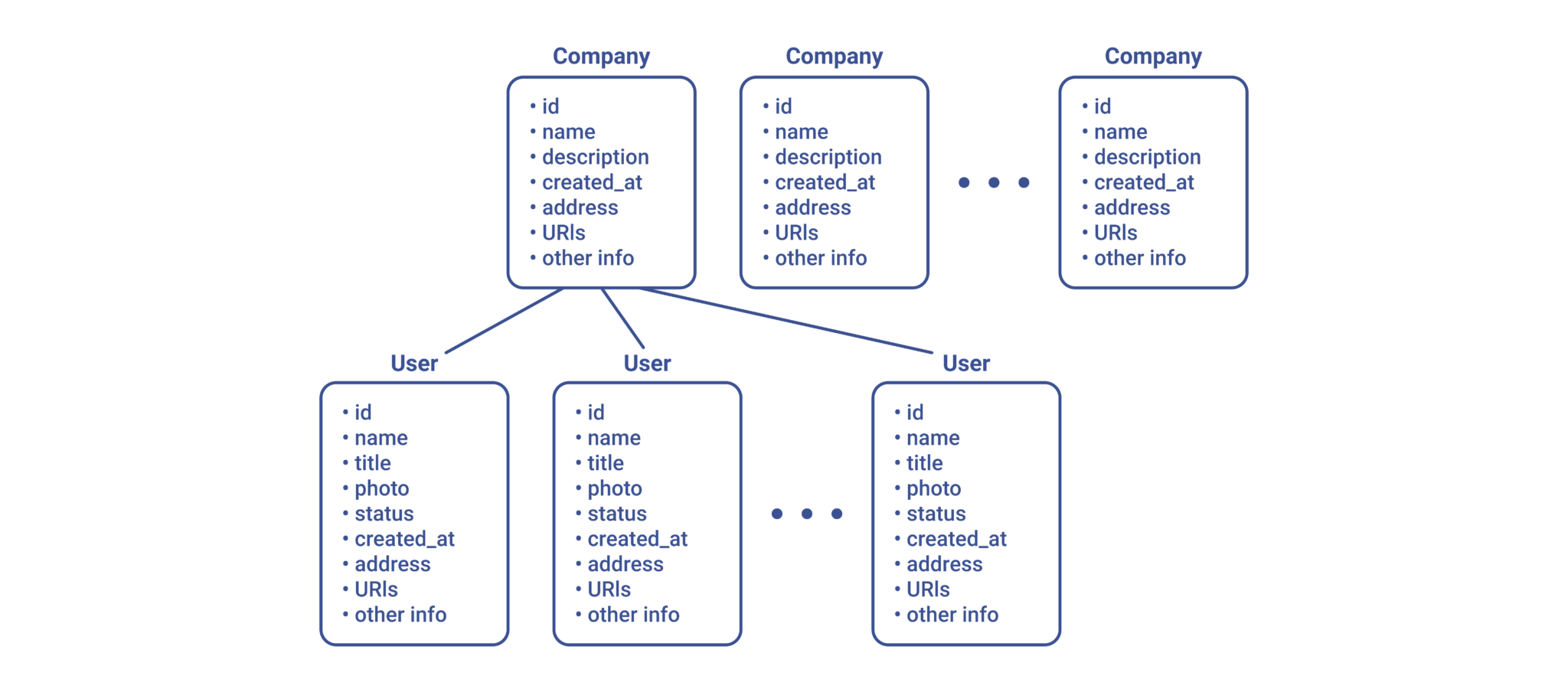 Company
• id
• name
• description
• created_at
• address
• URIs
• other info

Company
• id
• name
• description
• created_at
• address
• URIs
• other info

• • •

Company
• id
• name
• description
• created_at
• address
• URIs
• other info

User
• id
• name
• title
• photo
• status
• created_at
• address
• URIs
• other info

User
• id
• name
• title
• photo
• status
• created_at
• address
• URIs
• other info

• • •

User
• id
• name
• title
• photo
• status
• created_at
• address
• URIs
• other info